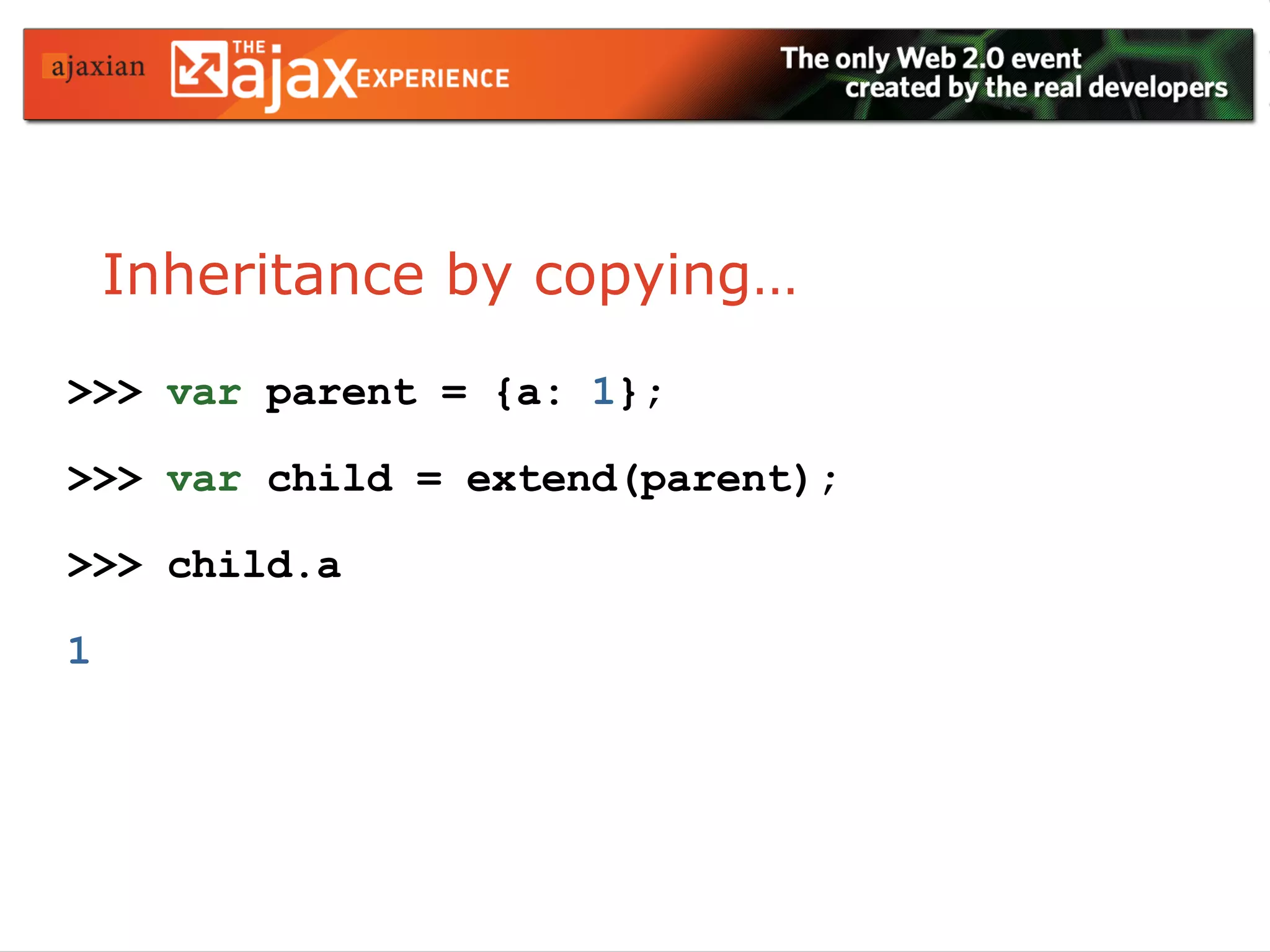 ajaxian THE ajax EXPERIENCE The only Web 2.0 event created by the real developers

Inheritance by copying…

>>> var parent = {a: 1};

>>> var child = extend(parent);

>>> child.a

1